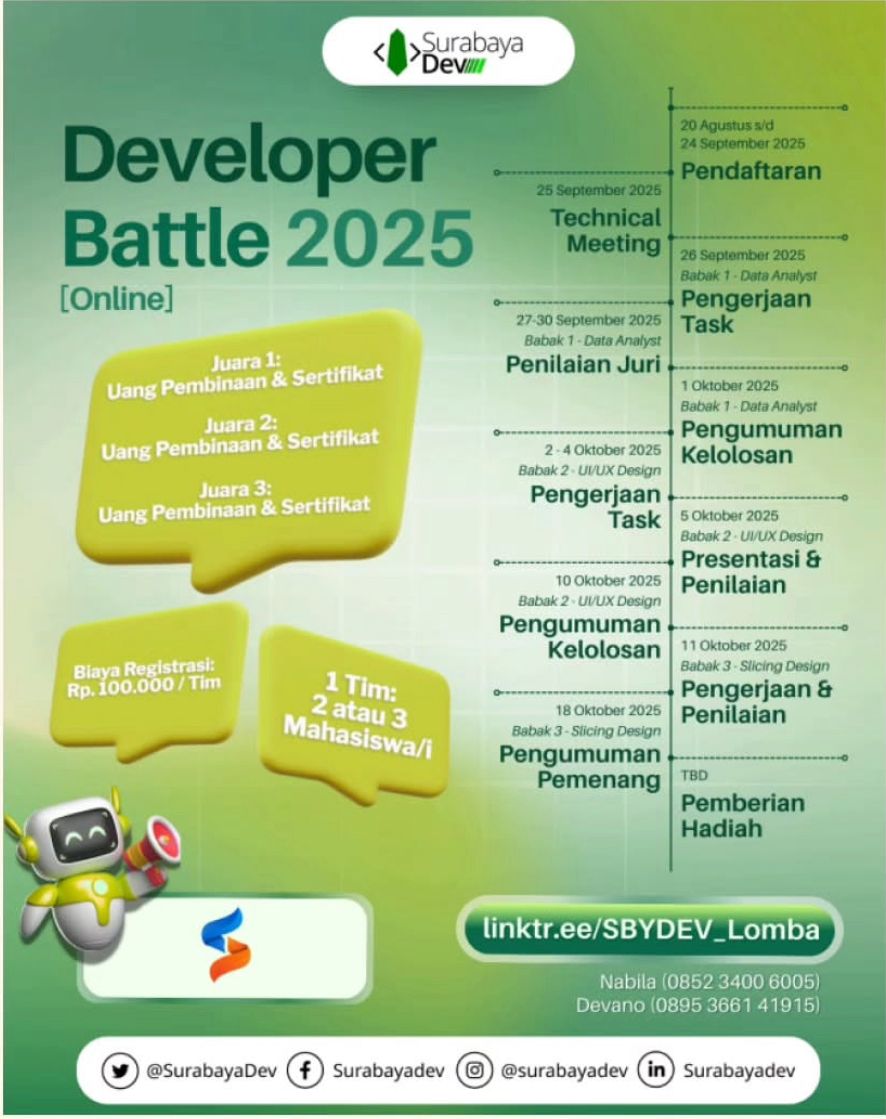 Surabaya Dev

Developer Battle 2025
[Online]

Juara 1:
Uang Pembinaan & Sertifikat

Juara 2:
Uang Pembinaan & Sertifikat

Juara 3:
Uang Pembinaan & Sertifikat

Biaya Registrasi:
Rp. 100.000 / Tim

1 Tim:
2 atau 3
Mahasiswa/i

20 Agustus s/d
24 September 2025
Pendaftaran

25 September 2025
Technical Meeting

26 September 2025
Babak 1 - Data Analyst
Pengerjaan Task

27-30 September 2025
Babak 1 - Data Analyst
Penilaian Juri

1 Oktober 2025
Babak 1 - Data Analyst
Pengumuman Kelolosan

2 - 4 Oktober 2025
Babak 2 - UI/UX Design
Pengerjaan Task

5 Oktober 2025
Babak 2 - UI/UX Design
Presentasi & Penilaian

10 Oktober 2025
Babak 2 - UI/UX Design
Pengumuman Kelolosan

11 Oktober 2025
Babak 3 - Slicing Design
Pengerjaan & Penilaian

18 Oktober 2025
Babak 3 - Slicing Design
Pengumuman Pemenang

TBD
Pemberian Hadiah

linktr.ee/SBYDEV_Lomba

Nabila (0852 3400 6005)
Devano (0895 3661 41915)

@SurabayaDev Surabayadev @surabayadev Surabayadev